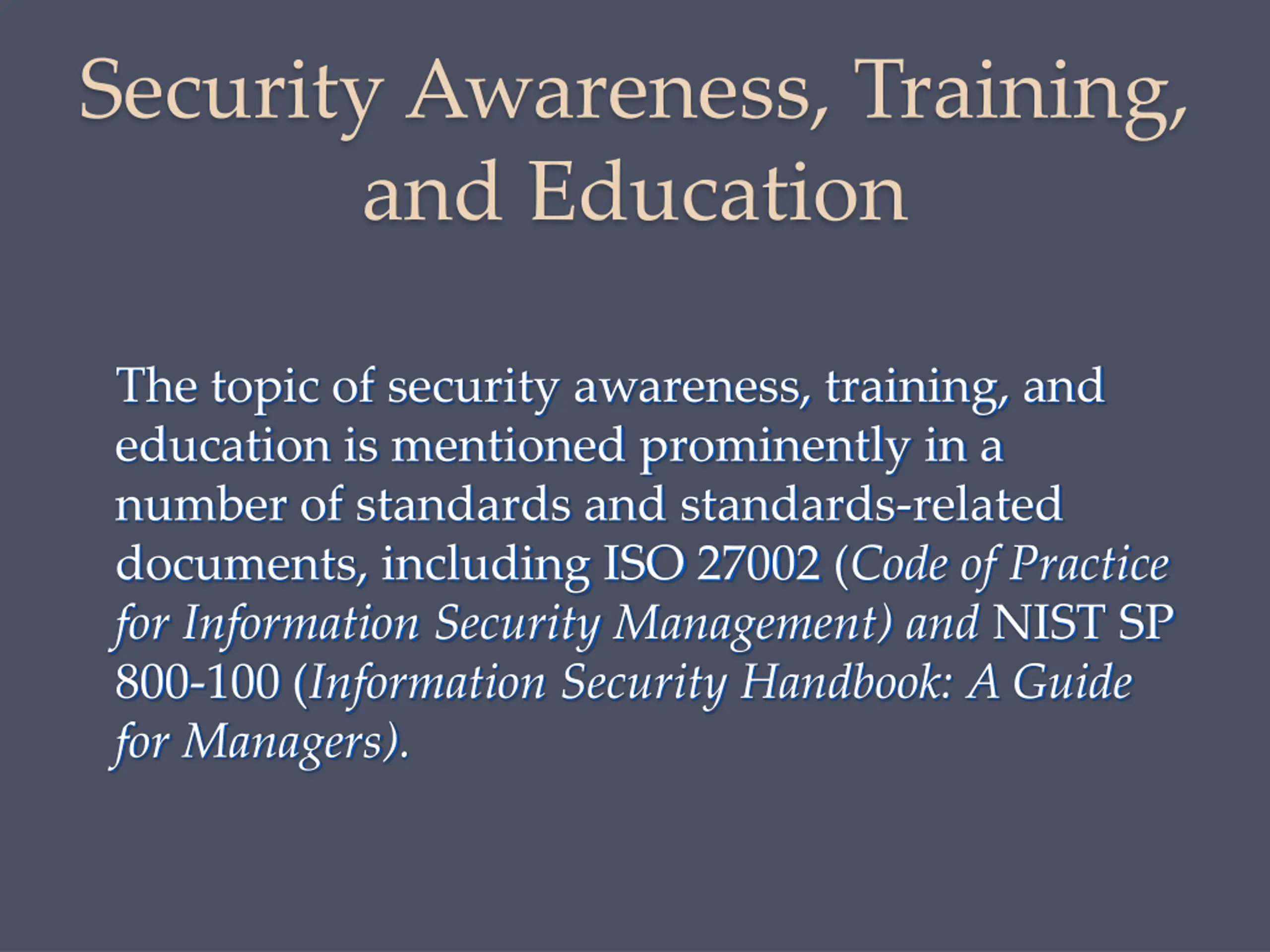 Security Awareness, Training, and Education

The topic of security awareness, training, and education is mentioned prominently in a number of standards and standards-related documents, including ISO 27002 (Code of Practice for Information Security Management) and NIST SP 800-100 (Information Security Handbook: A Guide for Managers).